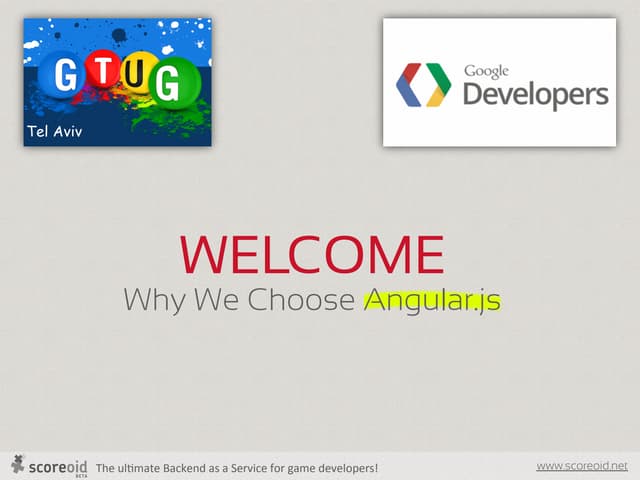 GTUG
Tel Aviv

Google Developers

WELCOME
Why We Choose Angular.js

scoreoid BETA The ultimate Backend as a Service for game developers!

www.scoreoid.net